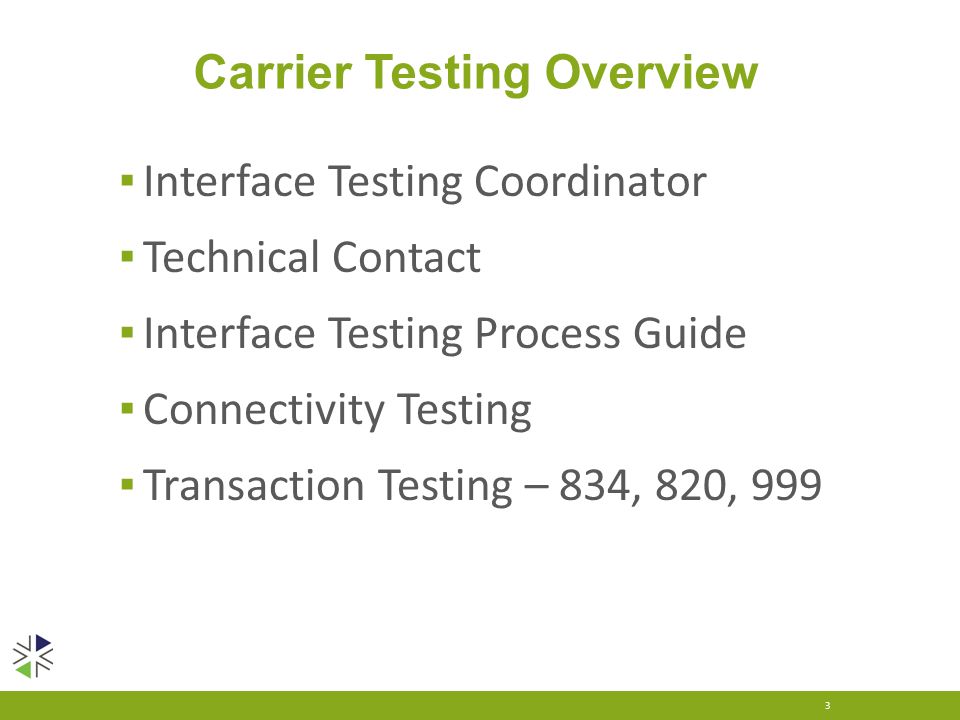 Carrier Testing Overview

▪ Interface Testing Coordinator

▪ Technical Contact

▪ Interface Testing Process Guide

▪ Connectivity Testing

▪ Transaction Testing – 834, 820, 999

3